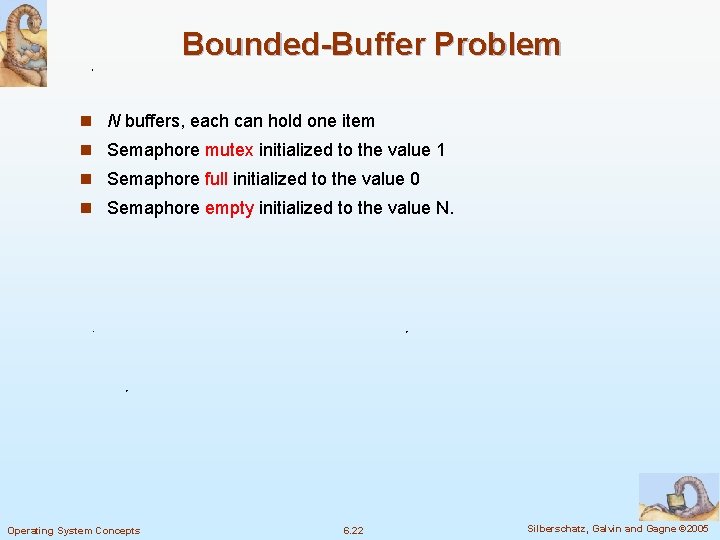 Bounded-Buffer Problem

N buffers, each can hold one item

Semaphore mutex initialized to the value 1

Semaphore full initialized to the value 0

Semaphore empty initialized to the value N.

Operating System Concepts

6.22

Silberschatz, Galvin and Gagne ©2005